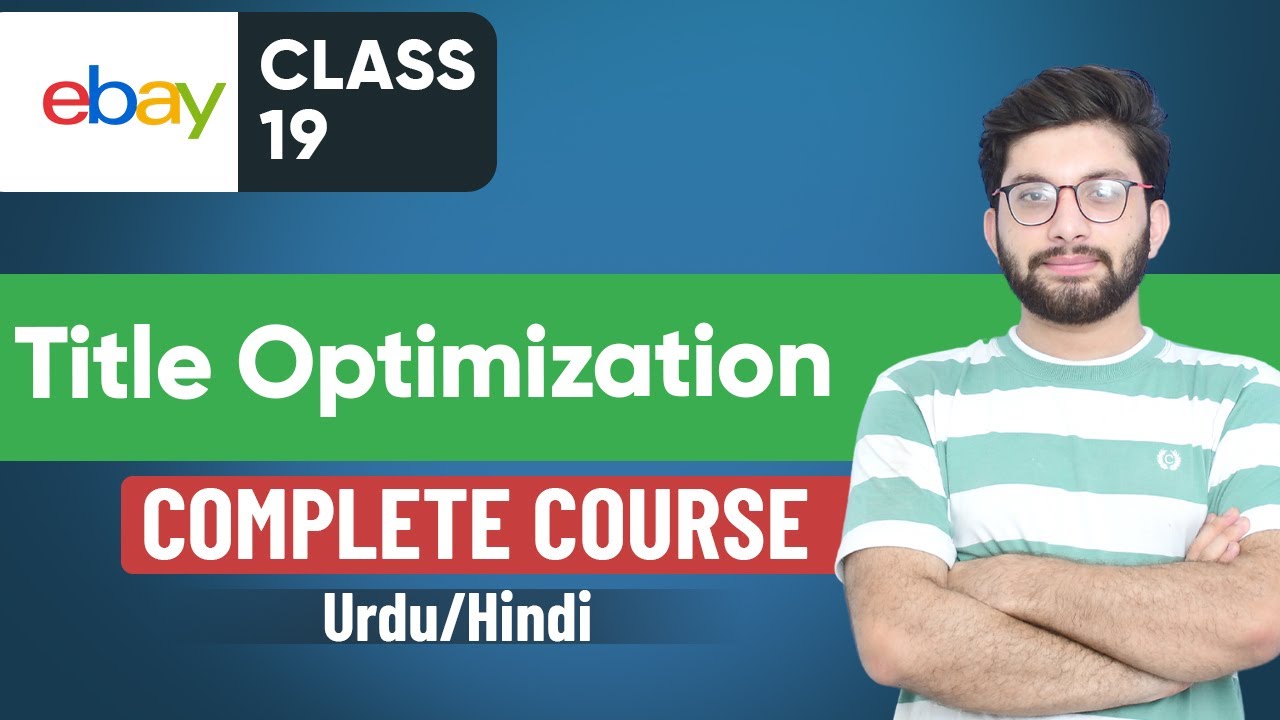 ebay

CLASS 19

Title Optimization

COMPLETE COURSE

Urdu/Hindi